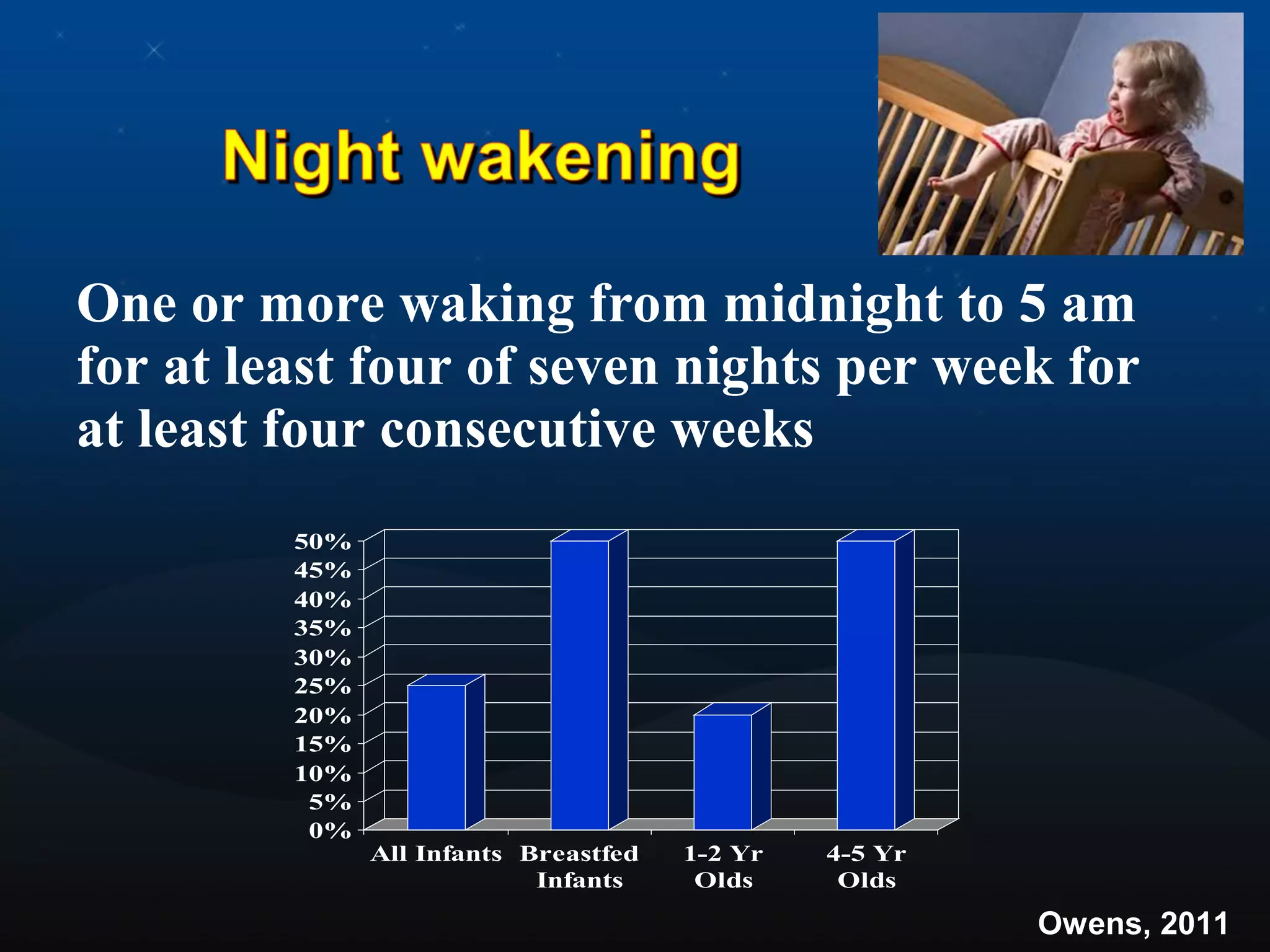 Night wakening

One or more waking from midnight to 5 am for at least four of seven nights per week for at least four consecutive weeks

50%
45%
40%
35%
30%
25%
20%
15%
10%
5%
0%

All Infants
Breastfed Infants
1-2 Yr Olds
4-5 Yr Olds

Owens, 2011